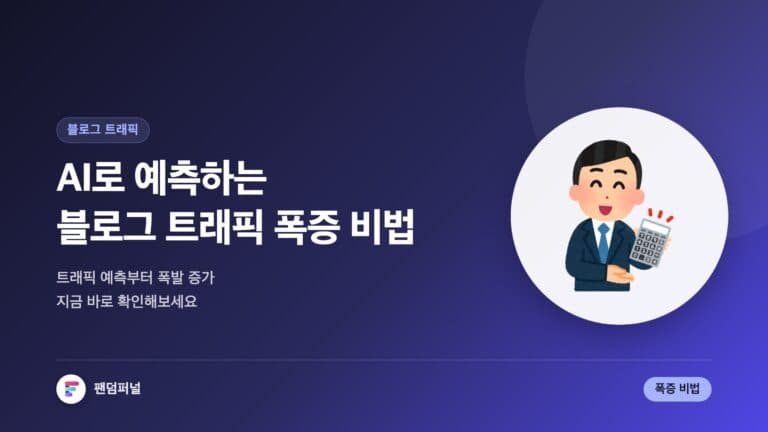 블로그 트래픽

AI로 예측하는
블로그 트래픽 폭증 비법

트래픽 예측부터 폭발 증가
지금 바로 확인해보세요

팬덤퍼널

폭증 비법